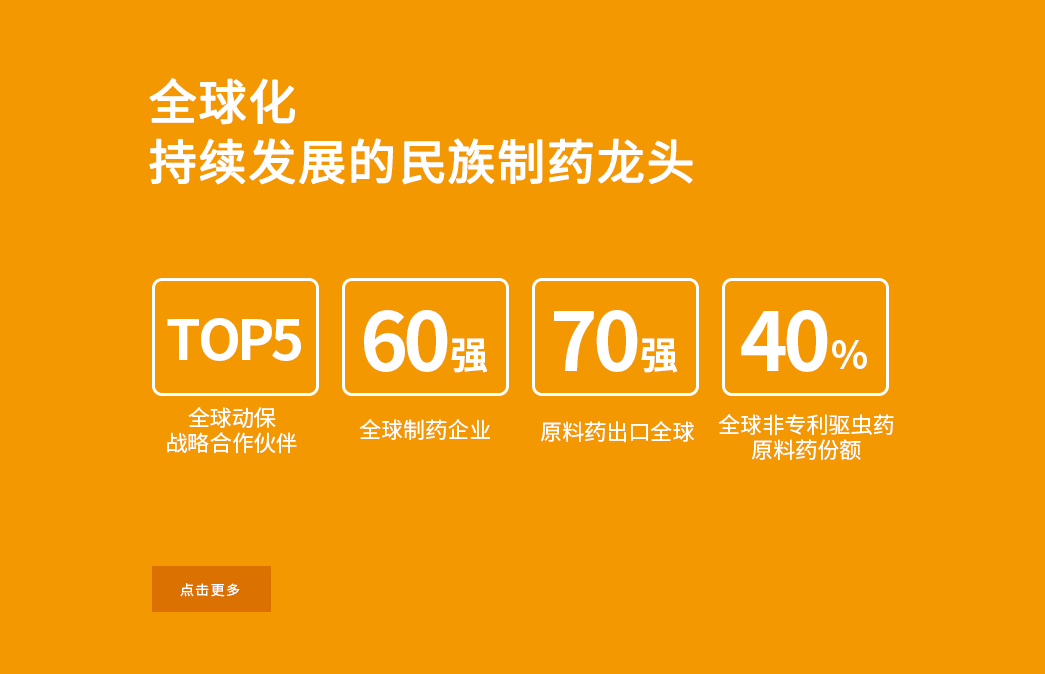 全球化
持续发展的民族制药龙头

TOP5
全球动保
战略合作伙伴

60强
全球制药企业

70强
原料药出口全球

40%
全球非专利驱虫药
原料药份额

点击更多